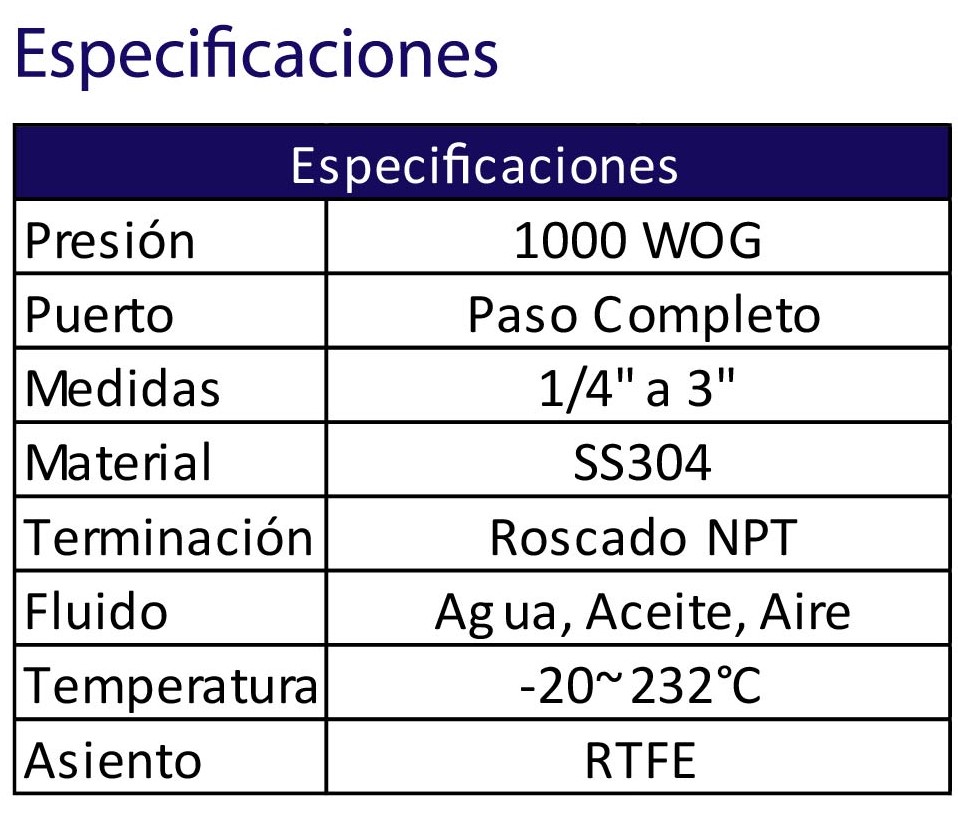 Especificaciones

| Especificaciones | |
|---|---|
| Presión | 1000 WOG |
| Puerto | Paso Completo |
| Medidas | 1/4" a 3" |
| Material | SS304 |
| Terminación | Roscado NPT |
| Fluido | Agua, Aceite, Aire |
| Temperatura | -20~232℃ |
| Asiento | RTFE |